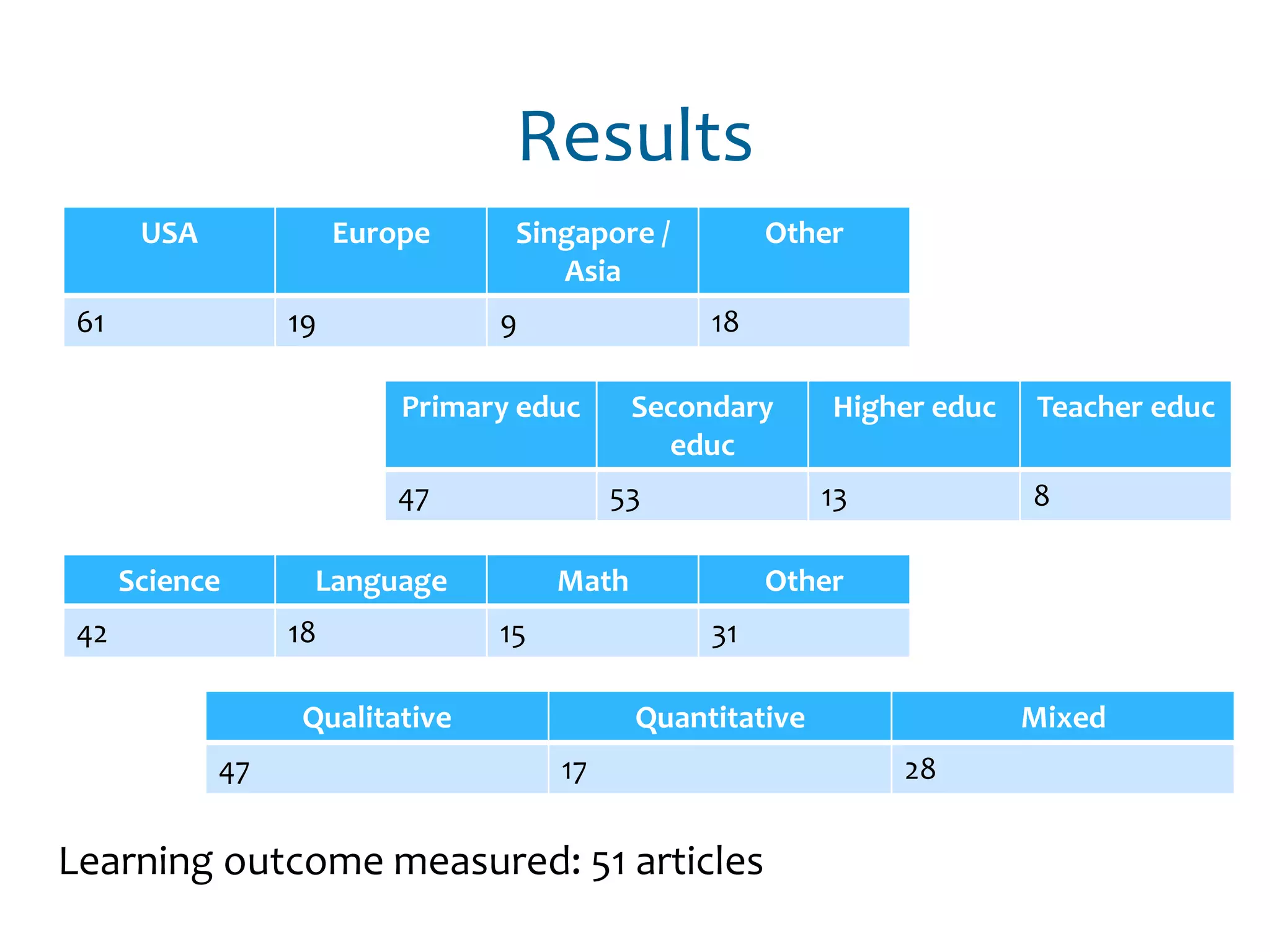 Results

| USA | Europe | Singapore / Asia | Other |
|---|---|---|---|
| 61 | 19 | 9 | 18 |

| Primary educ | Secondary educ | Higher educ | Teacher educ |
|---|---|---|---|
| 47 | 53 | 13 | 8 |

| Science | Language | Math | Other |
|---|---|---|---|
| 42 | 18 | 15 | 31 |

| Qualitative | Quantitative | Mixed |
|---|---|---|
| 47 | 17 | 28 |

Learning outcome measured: 51 articles